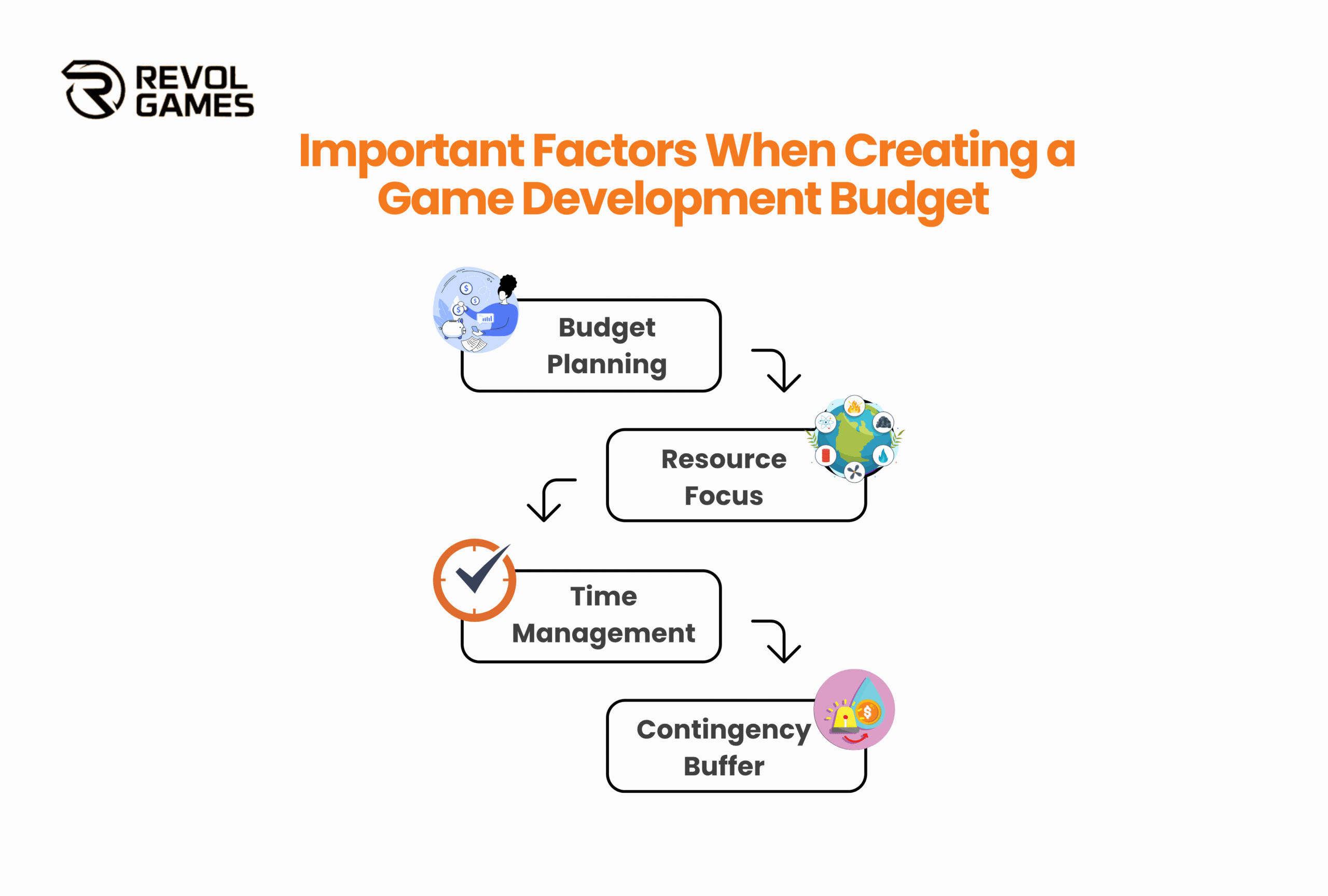 REVOL GAMES

Important Factors When Creating a Game Development Budget

Budget Planning

Resource Focus

Time Management

Contingency Buffer